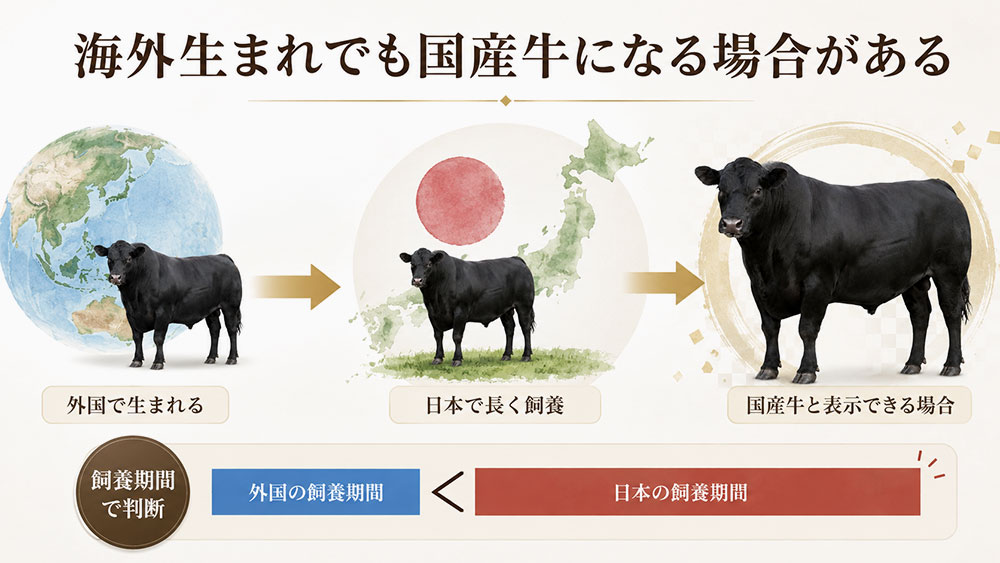 海外生まれでも国産牛になる場合がある

外国で生まれる

日本で長く飼養

国産牛と表示できる場合

飼養期間で判断

外国の飼養期間 < 日本の飼養期間